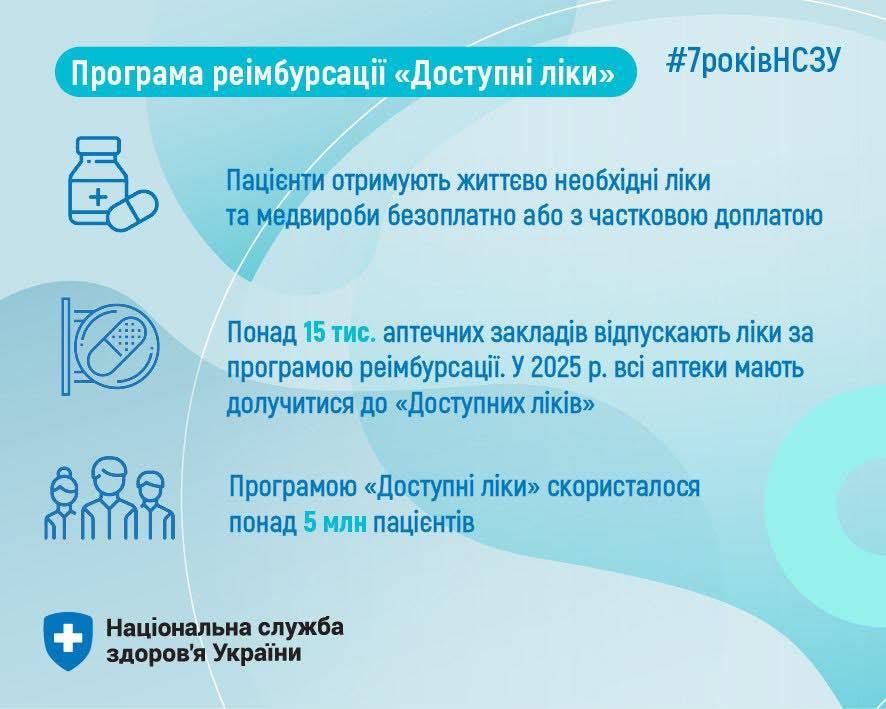 Програма реімбурсації «Доступні ліки»

#7роківНСЗУ

Пацієнти отримують життєво необхідні ліки та медвироби безоплатно або з частковою доплатою

Понад 15 тис. аптечних закладів відпускають ліки за програмою реімбурсації. У 2025 р. всі аптеки мають долучитися до «Доступних ліків»

Програмою «Доступні ліки» скористалося понад 5 млн пацієнтів

Національна служба здоров'я України